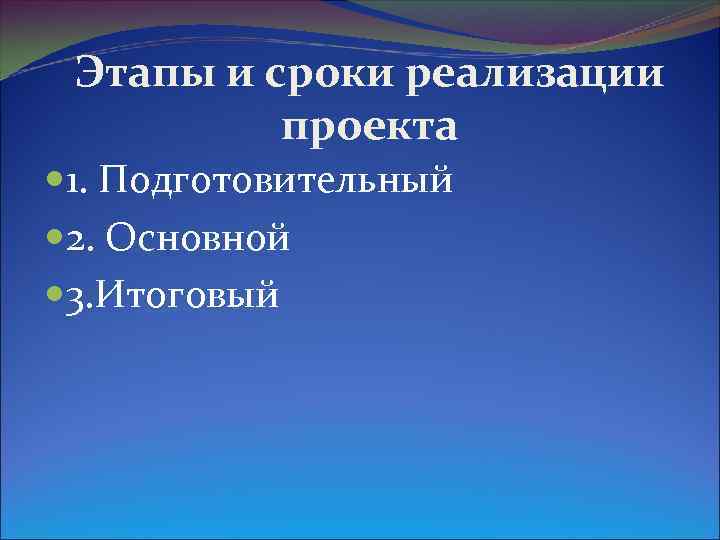 Этапы и сроки реализации проекта

1. Подготовительный

2. Основной

3.Итоговый